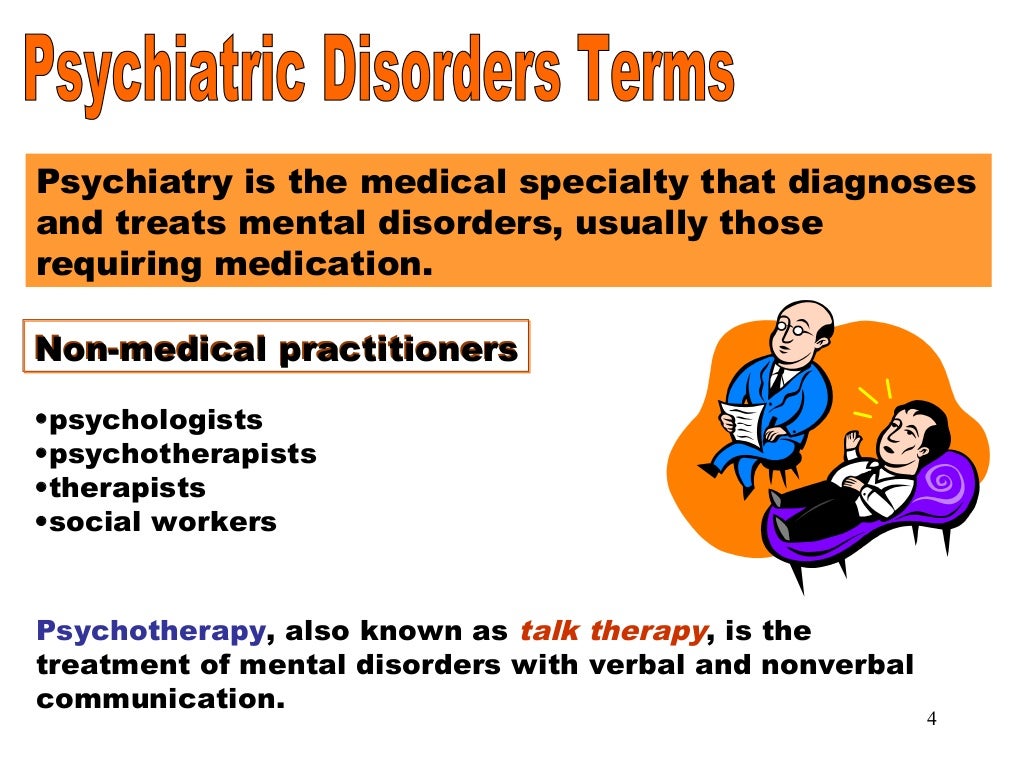 Psychiatric Disorders Terms

Psychiatry is the medical specialty that diagnoses and treats mental disorders, usually those requiring medication.

Non-medical practitioners

•psychologists
•psychotherapists
•therapists
•social workers

Psychotherapy, also known as talk therapy, is the treatment of mental disorders with verbal and nonverbal communication.

4